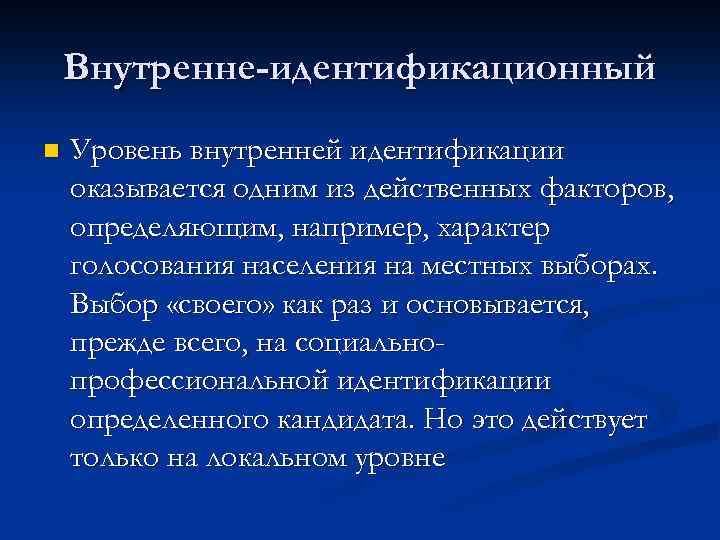 Внутренне-идентификационный

Уровень внутренней идентификации оказывается одним из действенных факторов, определяющим, например, характер голосования населения на местных выборах. Выбор «своего» как раз и основывается, прежде всего, на социально-профессиональной идентификации определенного кандидата. Но это действует только на локальном уровне